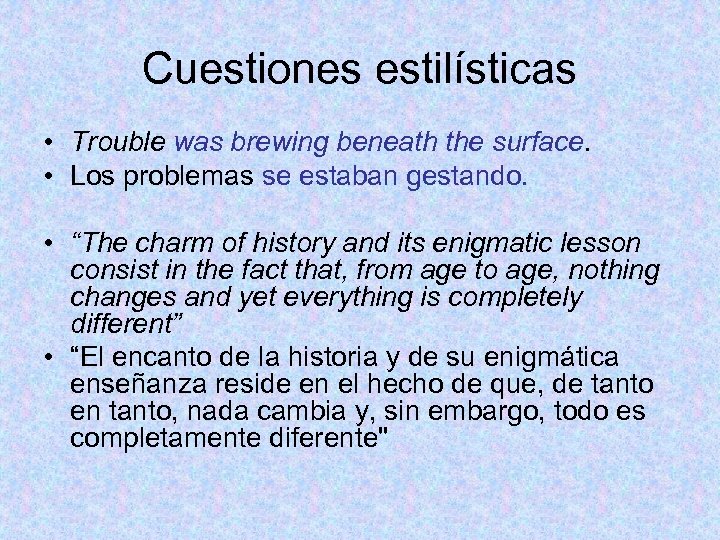 Cuestiones estilísticas

• Trouble was brewing beneath the surface.
• Los problemas se estaban gestando.

• “The charm of history and its enigmatic lesson consist in the fact that, from age to age, nothing changes and yet everything is completely different”
• “El encanto de la historia y de su enigmática enseñanza reside en el hecho de que, de tanto en tanto, nada cambia y, sin embargo, todo es completamente diferente"